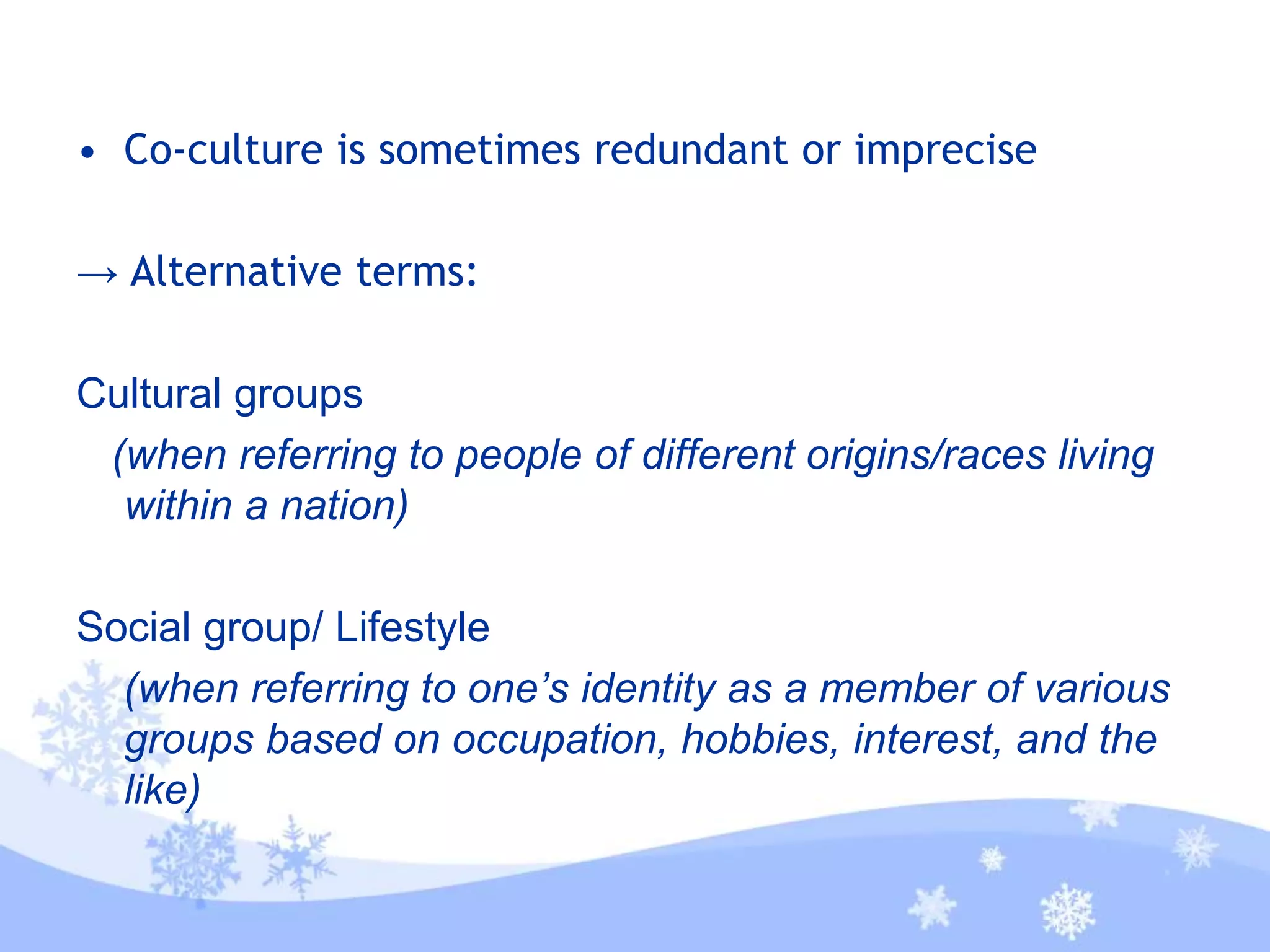 • Co-culture is sometimes redundant or imprecise

→ Alternative terms:

Cultural groups

(when referring to people of different origins/races living within a nation)

Social group/ Lifestyle

(when referring to one's identity as a member of various groups based on occupation, hobbies, interest, and the like)